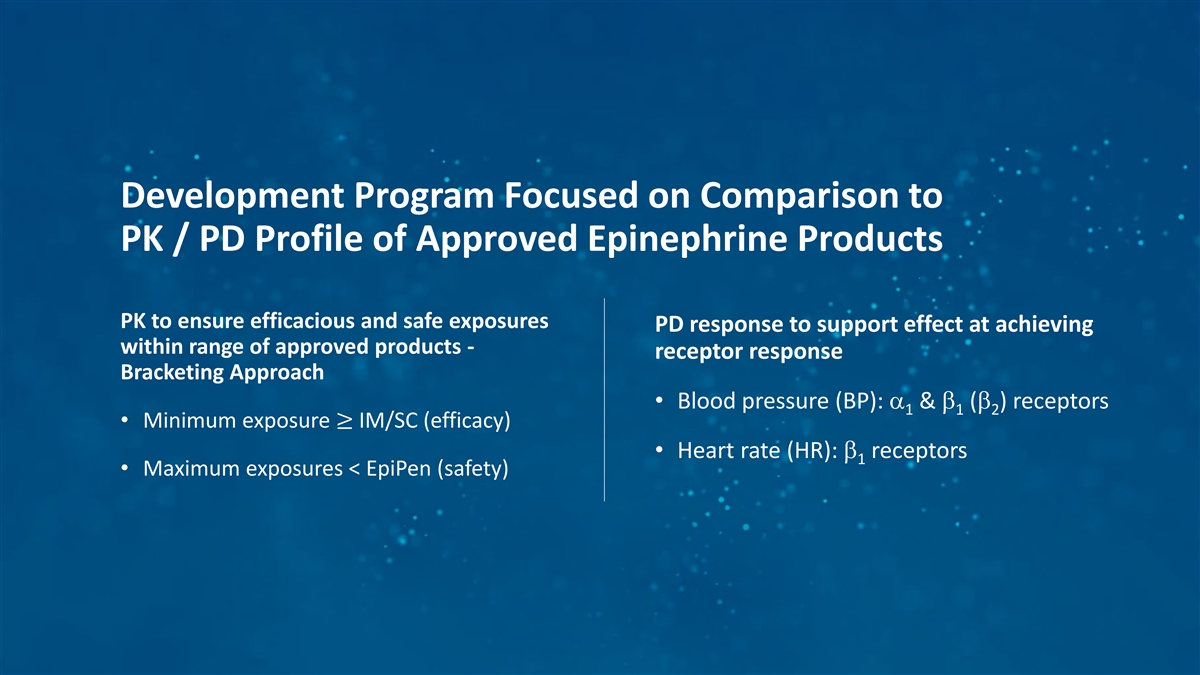 Development Program Focused on Comparison to PK / PD Profile of Approved Epinephrine Products

PK to ensure efficacious and safe exposures within range of approved products - Bracketing Approach

• Minimum exposure $\geq$ IM/SC (efficacy)

• Maximum exposures < EpiPen (safety)

PD response to support effect at achieving receptor response

• Blood pressure (BP): $\alpha_1$ & $\beta_1$ ($\beta_2$) receptors

• Heart rate (HR): $\beta_1$ receptors